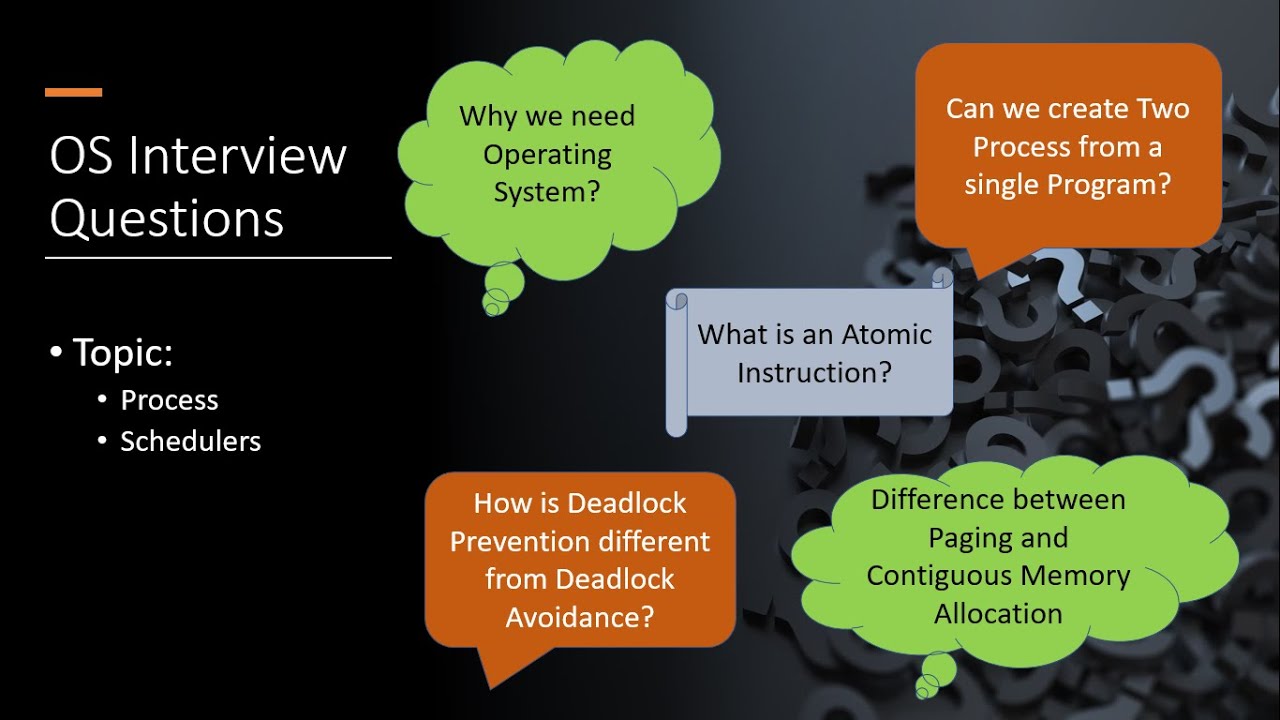 OS Interview Questions

• Topic:
• Process
• Schedulers

Why we need Operating System?

Can we create Two Process from a single Program?

What is an Atomic Instruction?

How is Deadlock Prevention different from Deadlock Avoidance?

Difference between Paging and Contiguous Memory Allocation